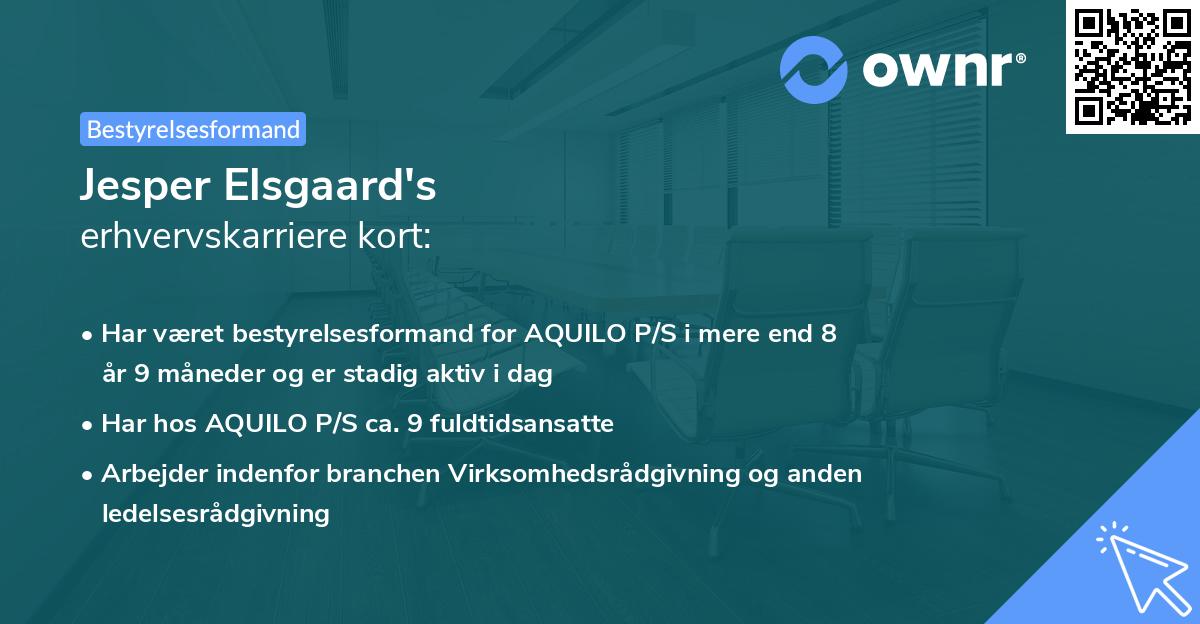 ownr®

Bestyrelsesformand

Jesper Elsgaard's
erhvervskarriere kort:

• Har været bestyrelsesformand for AQUILO P/S i mere end 8 år 9 måneder og er stadig aktiv i dag
• Har hos AQUILO P/S ca. 9 fuldtidsansatte
• Arbejder indenfor branchen Virksomhedsrådgivning og anden ledelsesrådgivning